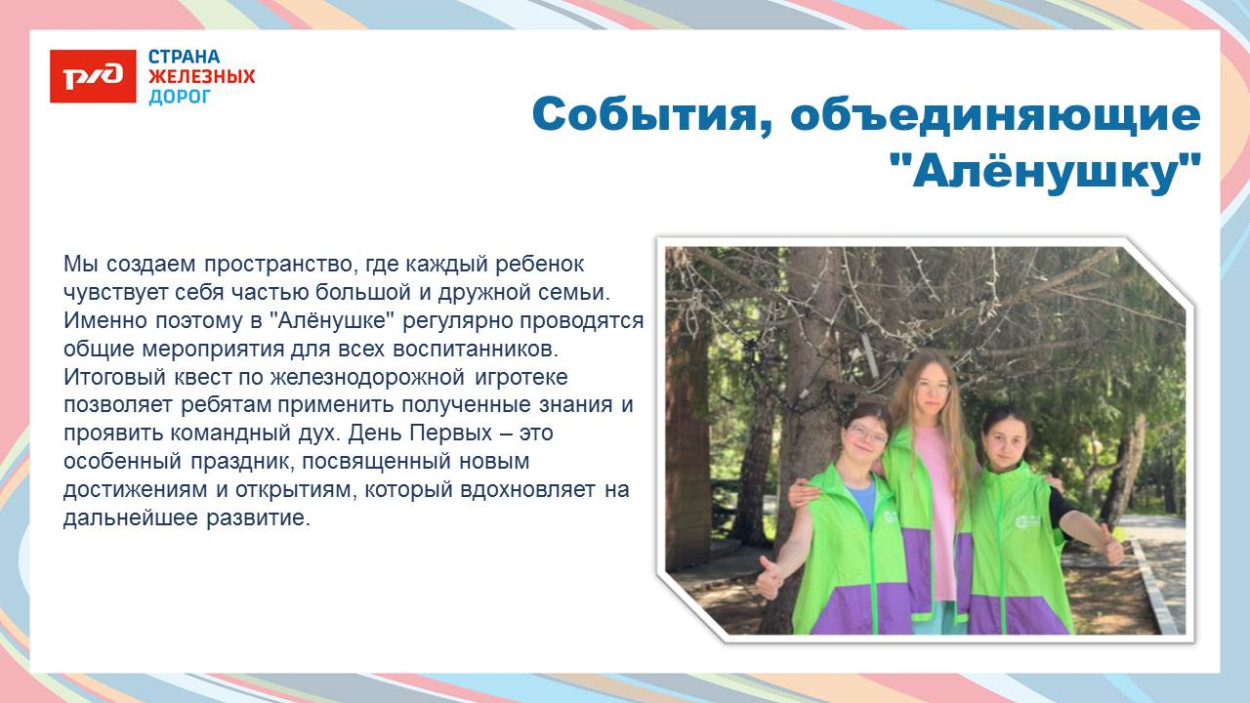 РЖД

СТРАНА
ЖЕЛЕЗНЫХ
ДОРОГ

События, объединяющие "Алёнушку"

Мы создаем пространство, где каждый ребенок чувствует себя частью большой и дружной семьи. Именно поэтому в "Алёнушке" регулярно проводятся общие мероприятия для всех воспитанников. Итоговый квест по железнодорожной игротеке позволяет ребятам применить полученные знания и проявить командный дух. День Первых – это особенный праздник, посвященный новым достижениям и открытиям, который вдохновляет на дальнейшее развитие.